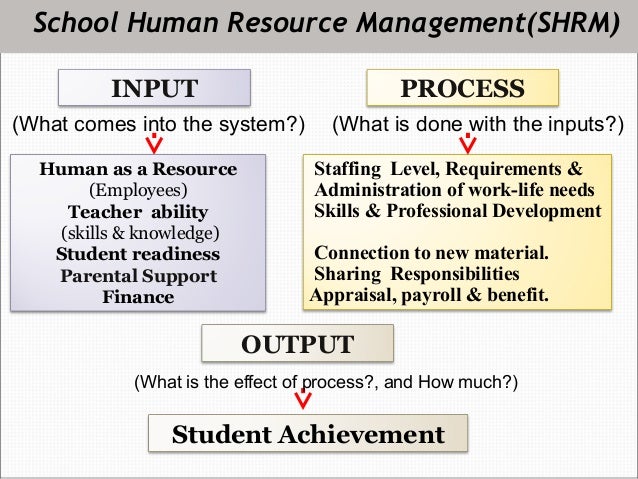 School Human Resource Management(SHRM)

INPUT

(What comes into the system?)

Human as a Resource
(Employees)
Teacher ability
(skills & knowledge)
Student readiness
Parental Support
Finance

PROCESS

(What is done with the inputs?)

Staffing Level, Requirements &
Administration of work-life needs
Skills & Professional Development

Connection to new material.
Sharing Responsibilities
Appraisal, payroll & benefit.

OUTPUT

(What is the effect of process?, and How much?)

Student Achievement